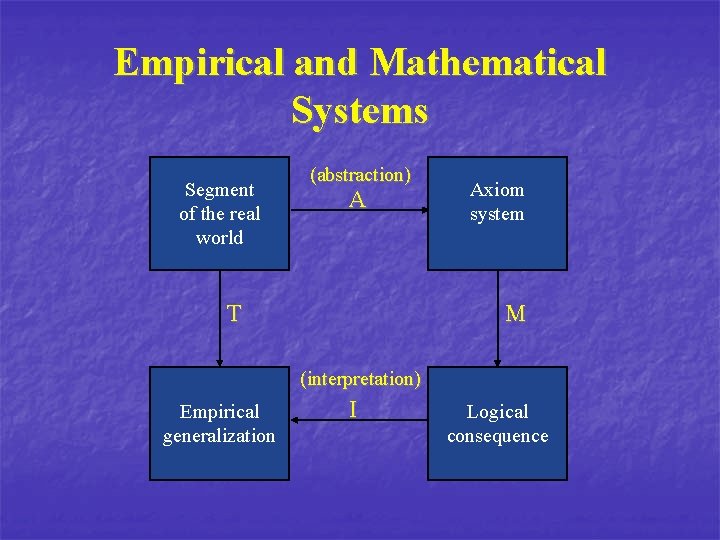 Empirical and Mathematical Systems

Segment of the real world

(abstraction)
A

Axiom system

T

M

Empirical generalization

(interpretation)
I

Logical consequence